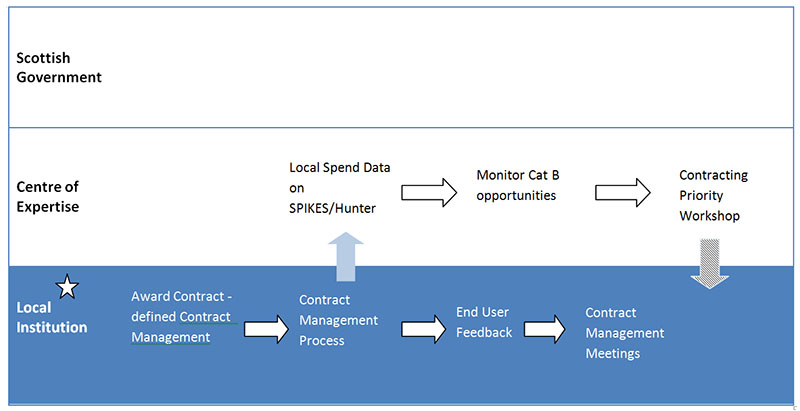 Scottish Government

Centre of Expertise

Local Spend Data on SPIKES/Hunter

Monitor Cat B opportunities

Contracting Priority Workshop

Local Institution

Award Contract - defined Contract Management

Contract Management Process

End User Feedback

Contract Management Meetings